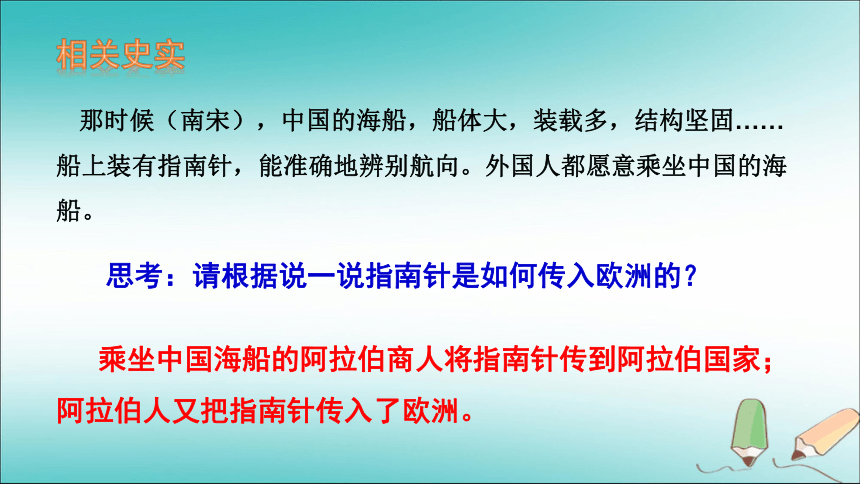 相关史实

那时候（南宋），中国的海船，船体大，装载多，结构坚固……船上装有指南针，能准确地辨别航向。外国人都愿意乘坐中国的海船。

思考：请根据说一说指南针是如何传入欧洲的？

乘坐中国海船的阿拉伯商人将指南针传到阿拉伯国家；阿拉伯人又把指南针传入了欧洲。